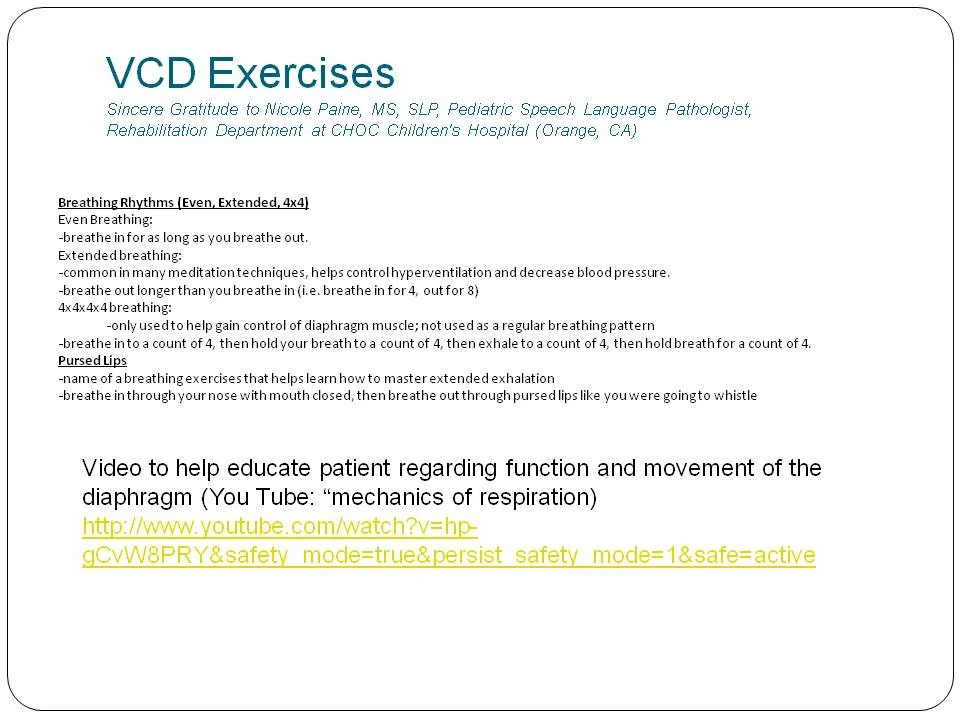 VCD Exercises
Sincere Gratitude to Nicole Paine, MS, SLP, Pediatric Speech Language Pathologist, Rehabilitation Department at CHOC Children's Hospital (Orange, CA)

Breathing Rhythms (Even, Extended, 4x4)
Even Breathing:
-breathe in for as long as you breathe out.
Extended breathing:
-common in many meditation techniques, helps control hyperventilation and decrease blood pressure.
-breathe out longer than you breathe in (i.e. breathe in for 4, out for 8)
4x4x4x4 breathing:
-only used to help gain control of diaphragm muscle; not used as a regular breathing pattern
-breathe in to a count of 4, then hold your breath to a count of 4, then exhale to a count of 4, then hold breath for a count of 4.
Pursed Lips
-name of a breathing exercises that helps learn how to master extended exhalation
-breathe in through your nose with mouth closed, then breathe out through pursed lips like you were going to whistle

Video to help educate patient regarding function and movement of the diaphragm (You Tube: “mechanics of respiration)
http://www.youtube.com/watch?v=hp-gCvW8PRY&safety_mode=true&persist_safety_mode=1&safe=active